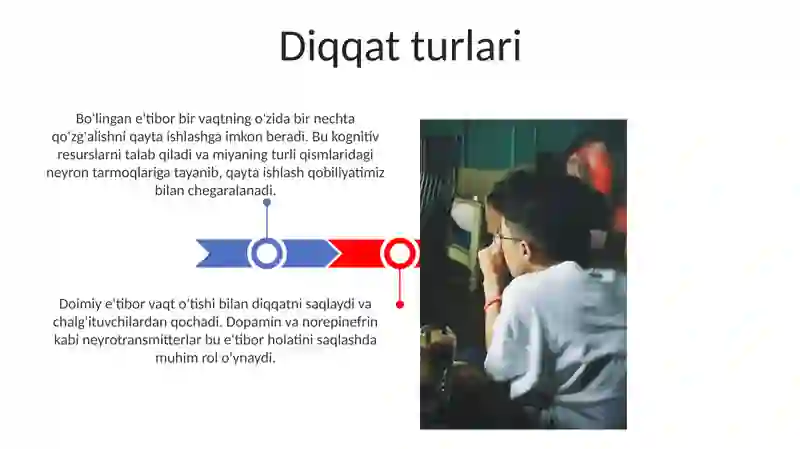 Diqqat turlari

Bo'lingan e'tibor bir vaqtning o'zida bir nechta qo'zg'alishni qayta ishlashga imkon beradi. Bu kognitiv resurslarni talab qiladi va miyaning turli qismlaridagi neyron tarmoqlariga tayanib, qayta ishlash qobiliyatimiz bilan chegaralanadi.

Doimiy e'tibor vaqt o'tishi bilan diqqatni saqlaydi va chalg'ituvchilardan qochadi. Dopamin va norepinefrin kabi neyrotransmitterlar bu e'tibor holatini saqlashda muhim rol o'ynaydi.